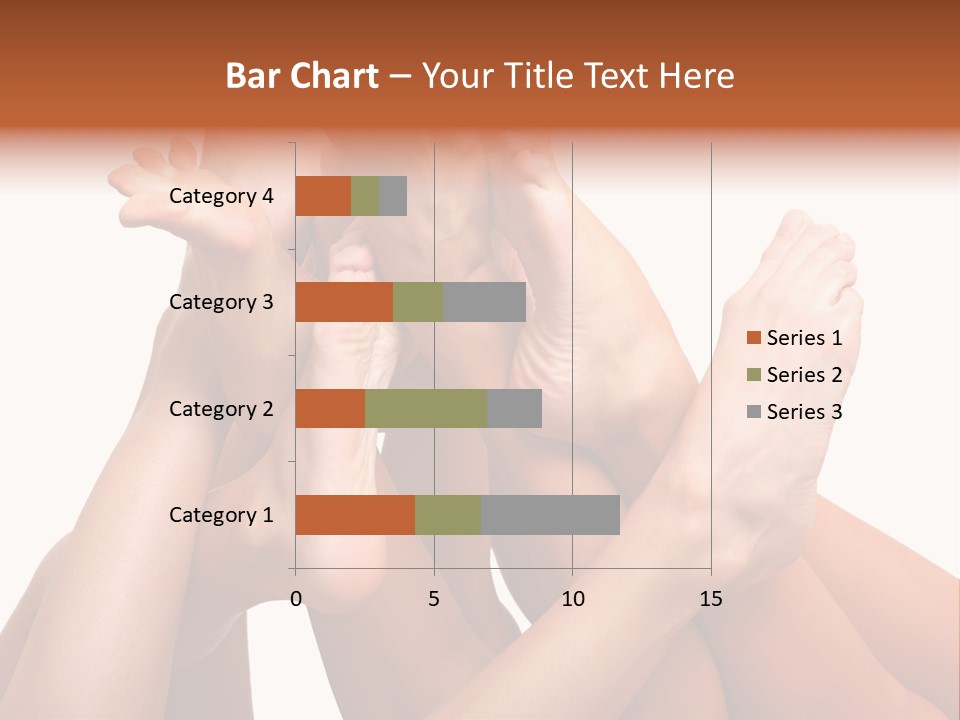 Bar Chart – Your Title Text Here

Category 4
Category 3
Category 2
Category 1

0
5
10
15

Series 1
Series 2
Series 3